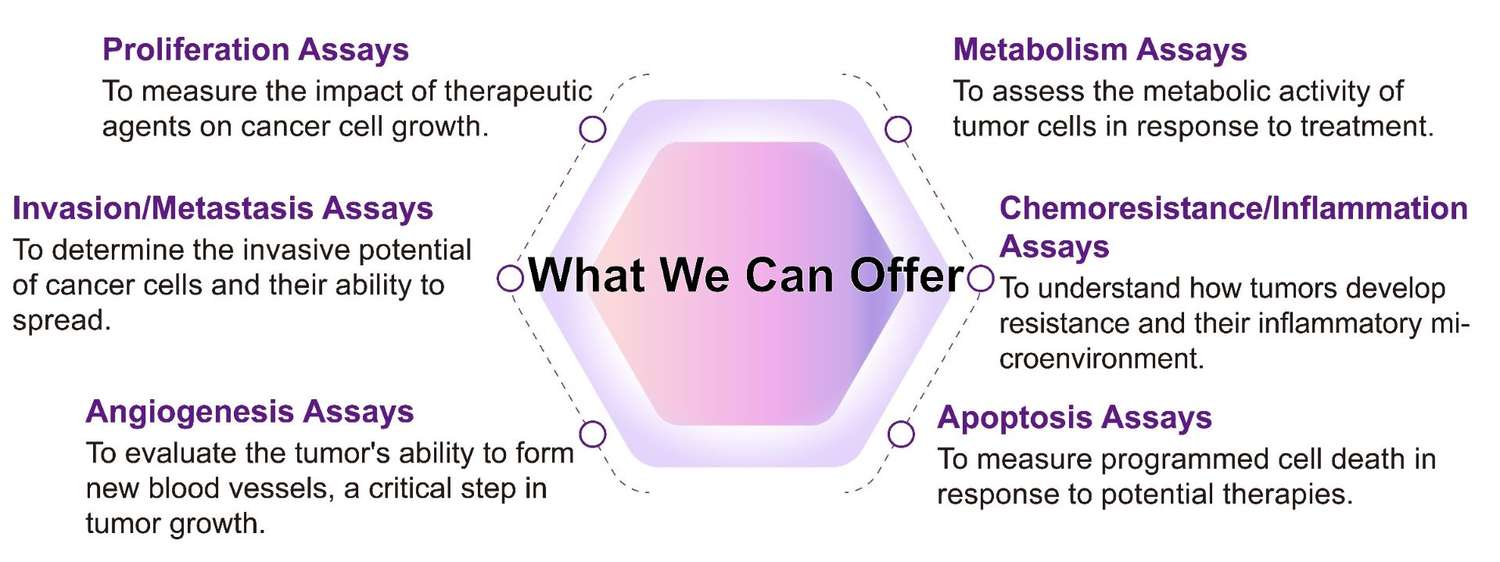 Proliferation Assays
To measure the impact of therapeutic agents on cancer cell growth.

Invasion/Metastasis Assays
To determine the invasive potential of cancer cells and their ability to spread.

Angiogenesis Assays
To evaluate the tumor's ability to form new blood vessels, a critical step in tumor growth.

What We Can Offer

Metabolism Assays
To assess the metabolic activity of tumor cells in response to treatment.

Chemoresistance/Inflammation Assays
To understand how tumors develop resistance and their inflammatory microenvironment.

Apoptosis Assays
To measure programmed cell death in response to potential therapies.